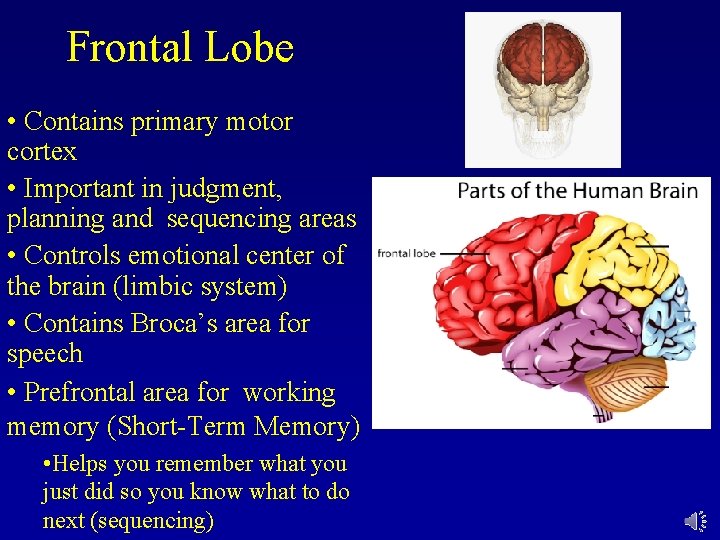 Frontal Lobe

• Contains primary motor cortex

• Important in judgment, planning and sequencing areas

• Controls emotional center of the brain (limbic system)

• Contains Broca's area for speech

• Prefrontal area for working memory (Short-Term Memory)

•Helps you remember what you just did so you know what to do next (sequencing)

Parts of the Human Brain

frontal lobe